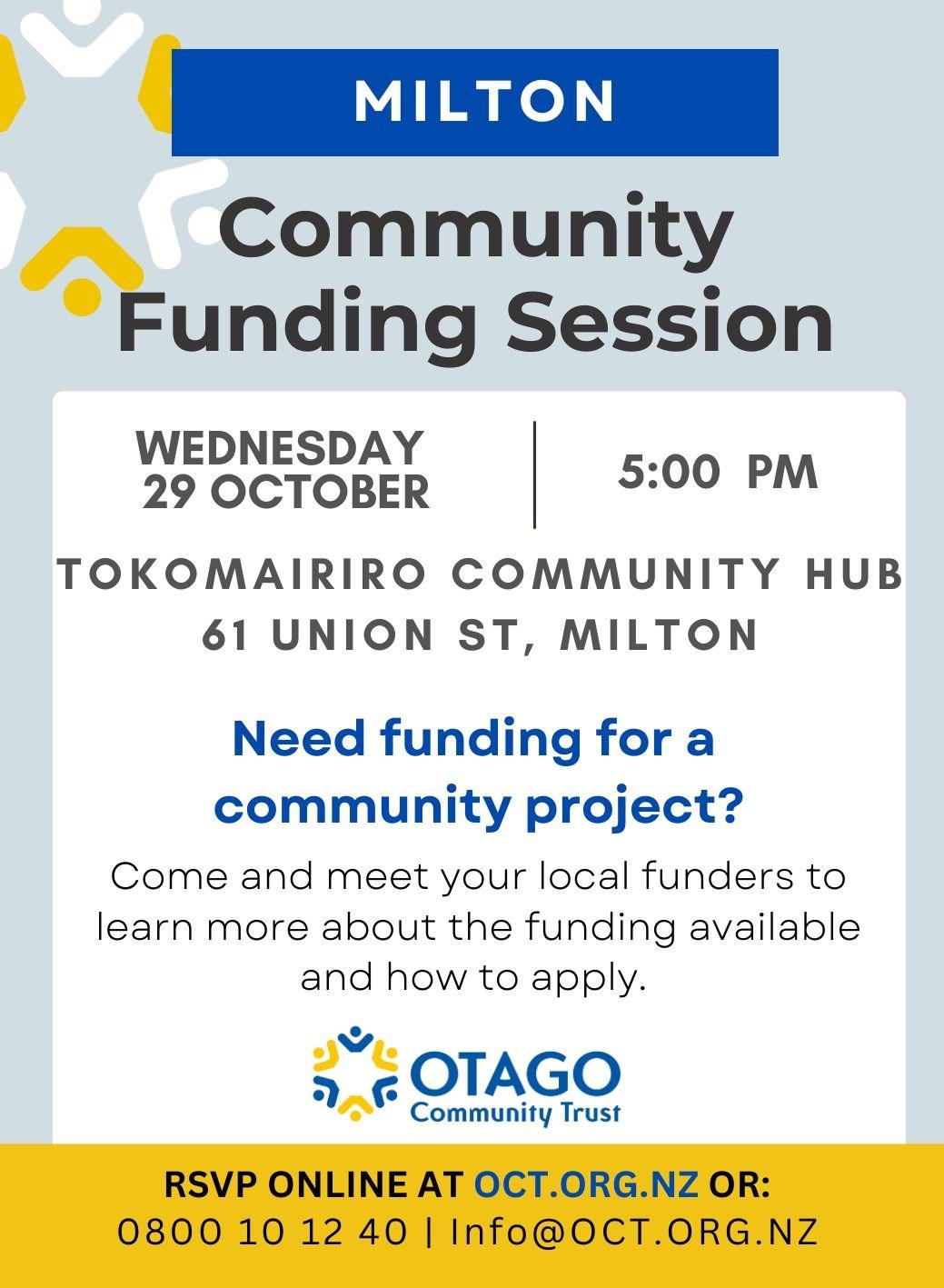 MILTON

Community Funding Session

WEDNESDAY 29 OCTOBER

5:00 PM

TOKOMAIRIRO COMMUNITY HUB
61 UNION ST, MILTON

Need funding for a community project?

Come and meet your local funders to learn more about the funding available and how to apply.

OTAGO
Community Trust

RSVP ONLINE AT OCT.ORG.NZ OR:
0800 10 12 40 | Info@OCT.ORG.NZ